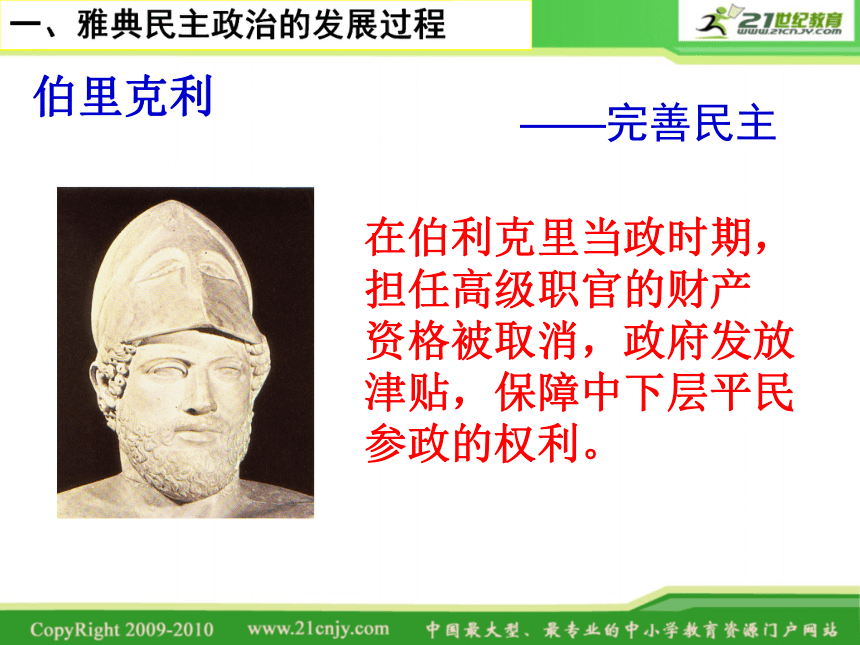 一、雅典民主政治的发展过程

21世纪教育
www.21cnjy.com

伯里克利

——完善民主

在伯利克里当政时期，担任高级职官的财产资格被取消，政府发放津贴，保障中下层平民参政的权利。

CopyRight 2009-2010 www.21cnjy.com 中国最大型、最专业的中小学教育资源门户网站